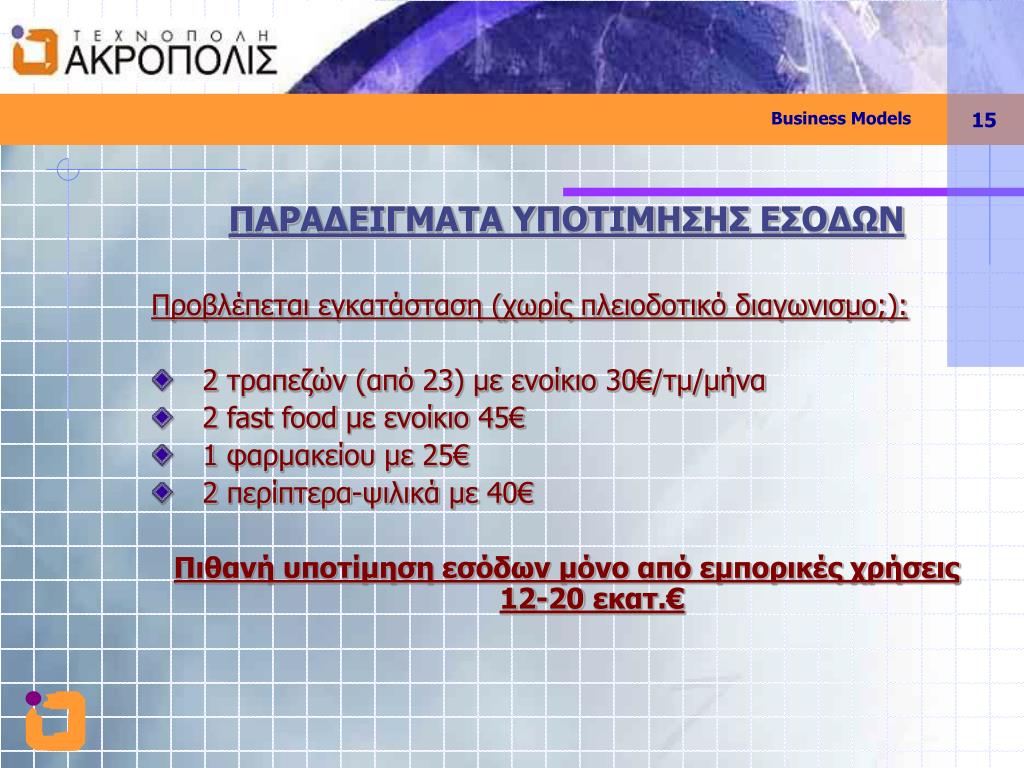 ΤΕΧΝΟΠΟΛΗ
ΑΚΡΟΠΟΛΙΣ

Business Models

15

ΠΑΡΑΔΕΙΓΜΑΤΑ ΥΠΟΤΙΜΗΣΗΣ ΕΣΟΔΩΝ

Προβλέπεται εγκατάσταση (χωρίς πλειοδοτικό διαγωνισμο;):

2 τραπεζών (από 23) με ενοίκιο 30€/τμ/μήνα
2 fast food με ενοίκιο 45€
1 φαρμακείου με 25€
2 περίπτερα-ψιλικά με 40€

Πιθανή υποτίμηση εσόδων μόνο από εμπορικές χρήσεις 12-20 εκατ.€